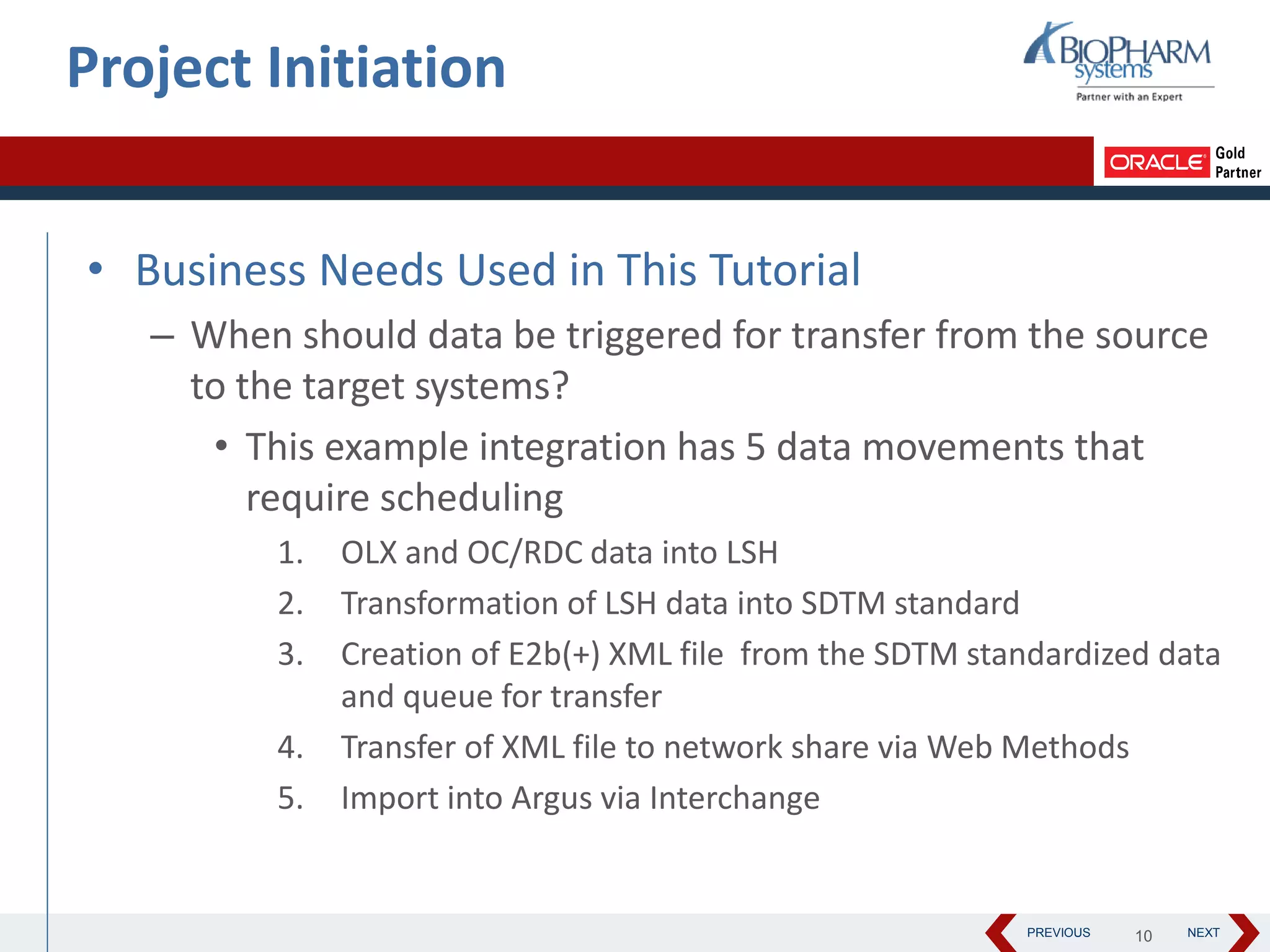 Project Initiation

BIOPHARM systems
Partner with an Expert

ORACLE Gold Partner

• Business Needs Used in This Tutorial

– When should data be triggered for transfer from the source to the target systems?

• This example integration has 5 data movements that require scheduling

1. OLX and OC/RDC data into LSH
2. Transformation of LSH data into SDTM standard
3. Creation of E2b(+) XML file from the SDTM standardized data and queue for transfer
4. Transfer of XML file to network share via Web Methods
5. Import into Argus via Interchange

PREVIOUS 10 NEXT